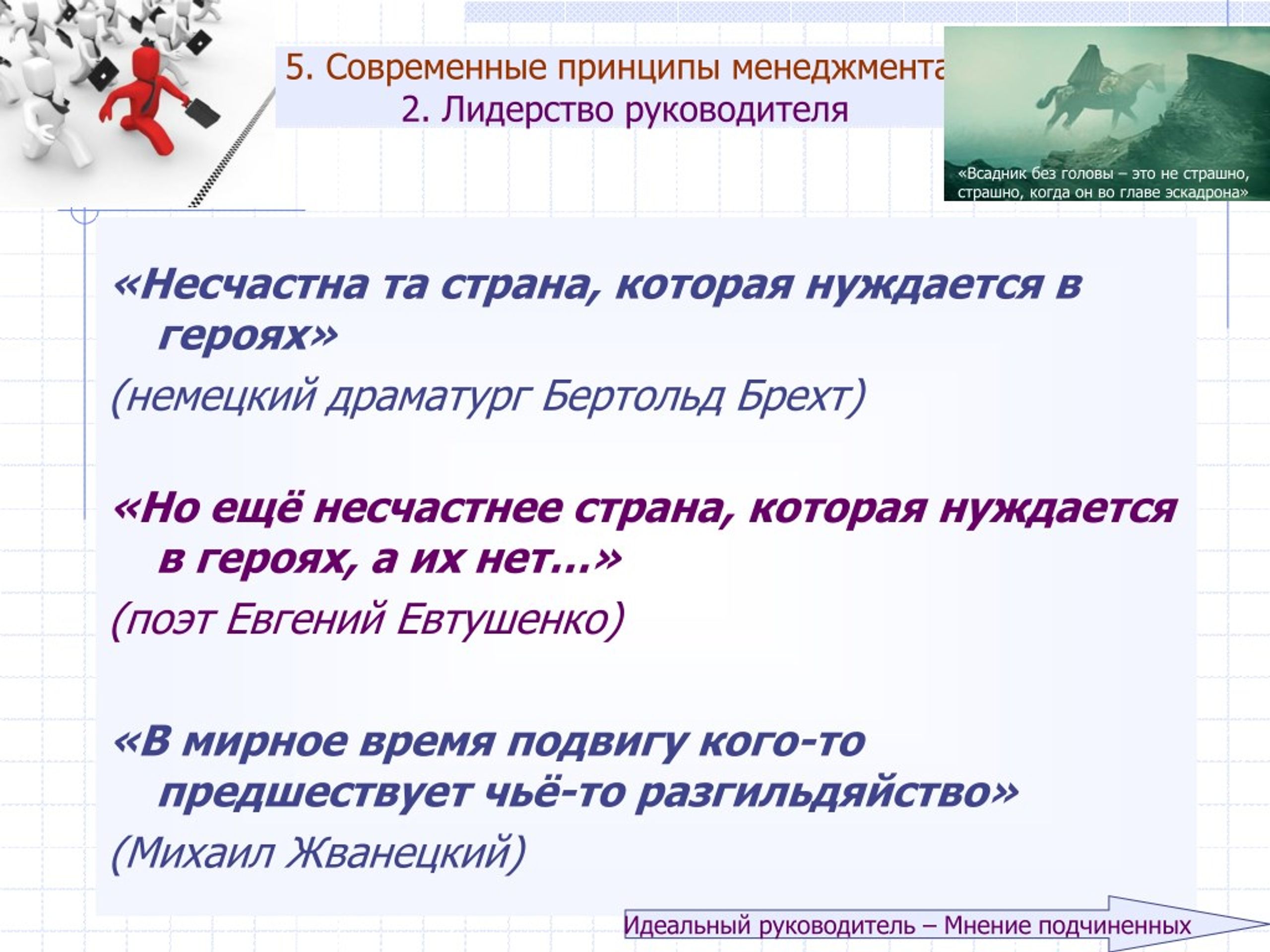 5. Современные принципы менеджмента
2. Лидерство руководителя

«Всадник без головы – это не страшно, страшно, когда он во главе эскадрона»

«Несчастна та страна, которая нуждается в героях»

(немецкий драматург Бертольд Брехт)

«Но ещё несчастнее страна, которая нуждается в героях, а их нет…»

(поэт Евгений Евтушенко)

«В мирное время подвигу кого-то предшествует чьё-то разгильдяйство»

(Михаил Жванецкий)

Идеальный руководитель – Мнение подчиненных